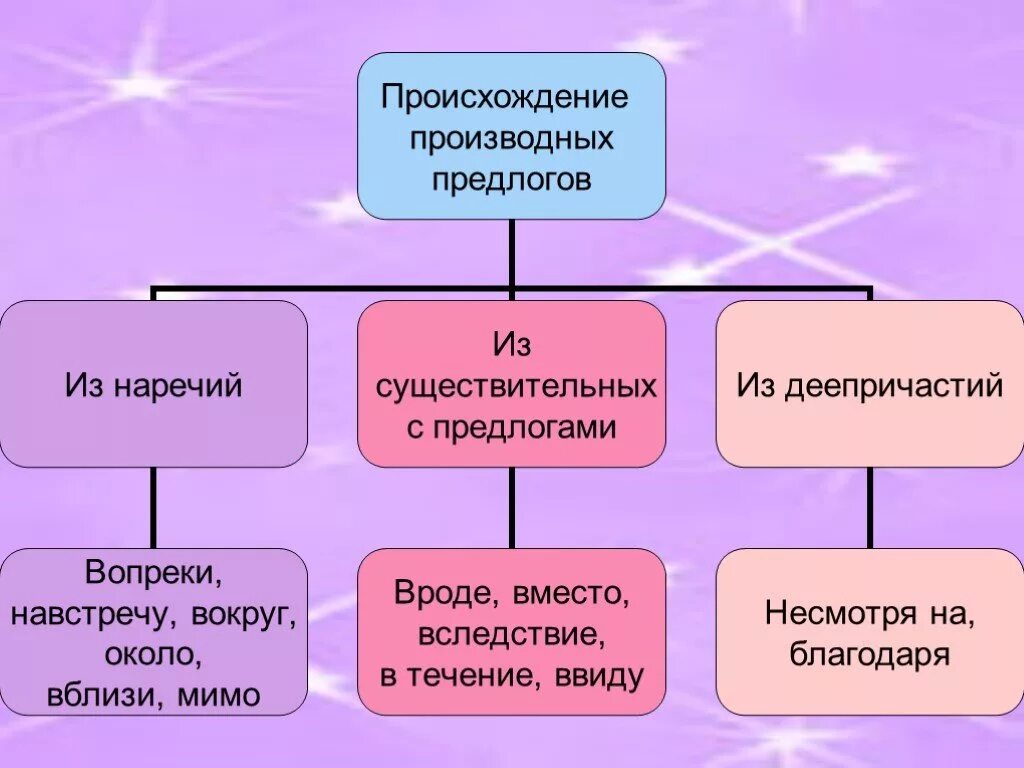 Происхождение производных предлогов

Из наречий

Из существительных с предлогами

Из деепричастий

Вопреки, навстречу, вокруг, около, вблизи, мимо

Вроде, вместо, вследствие, в течение, ввиду

Несмотря на, благодаря